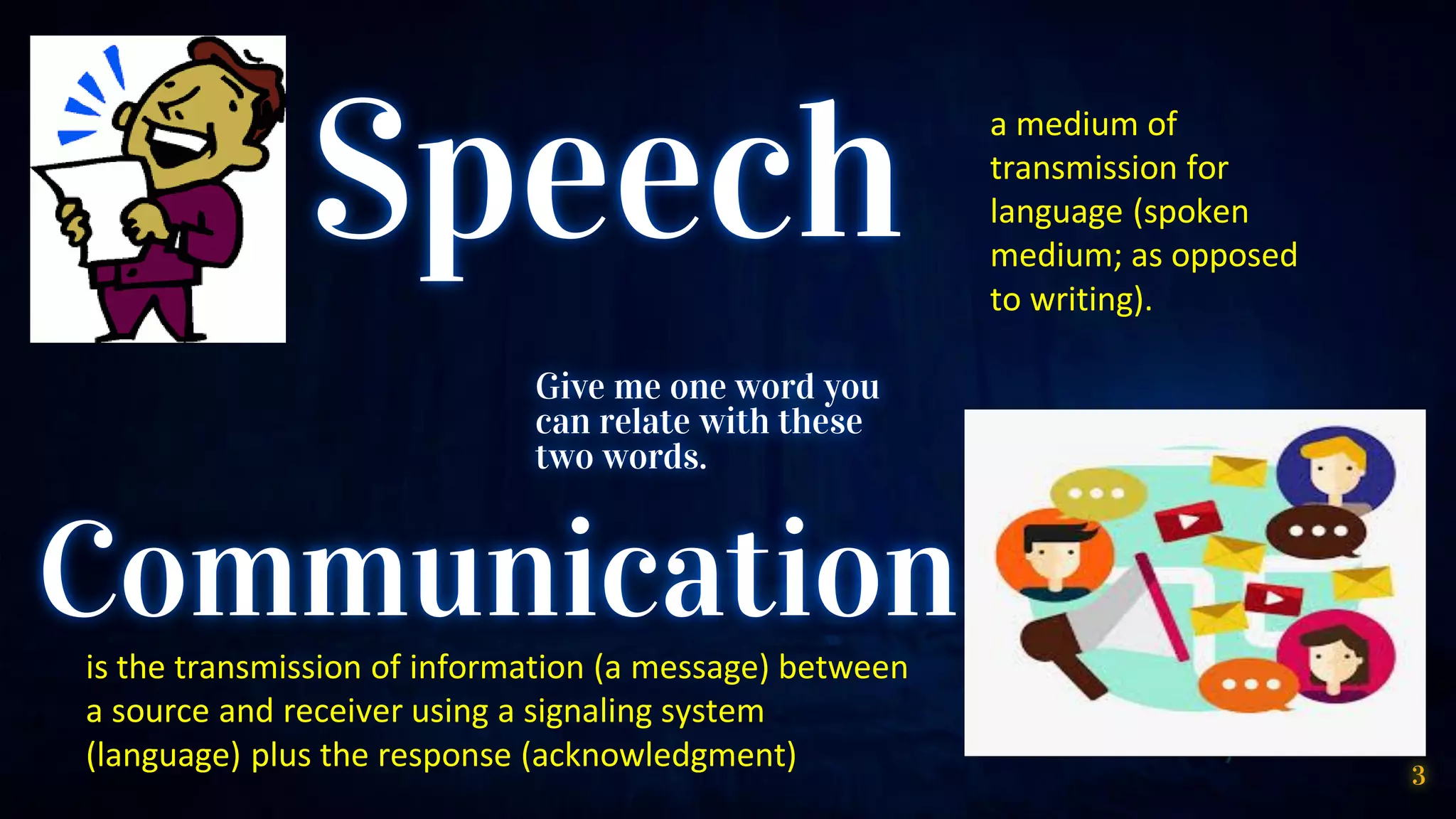 Speech

a medium of transmission for language (spoken medium; as opposed to writing).

Give me one word you can relate with these two words.

Communication

is the transmission of information (a message) between a source and receiver using a signaling system (language) plus the response (acknowledgment)

3